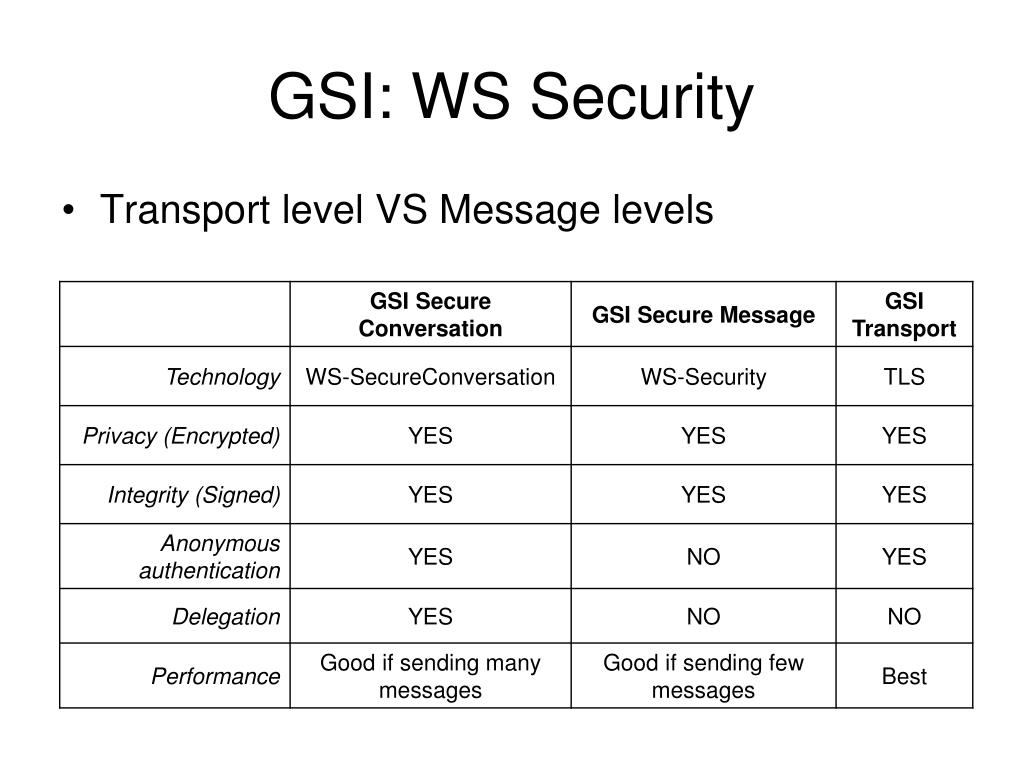 GSI: WS Security

• Transport level VS Message levels

| | GSI Secure Conversation | GSI Secure Message | GSI Transport |
|---|---|---|---|
| Technology | WS-SecureConversation | WS-Security | TLS |
| Privacy (Encrypted) | YES | YES | YES |
| Integrity (Signed) | YES | YES | YES |
| Anonymous authentication | YES | NO | YES |
| Delegation | YES | NO | NO |
| Performance | Good if sending many messages | Good if sending few messages | Best |